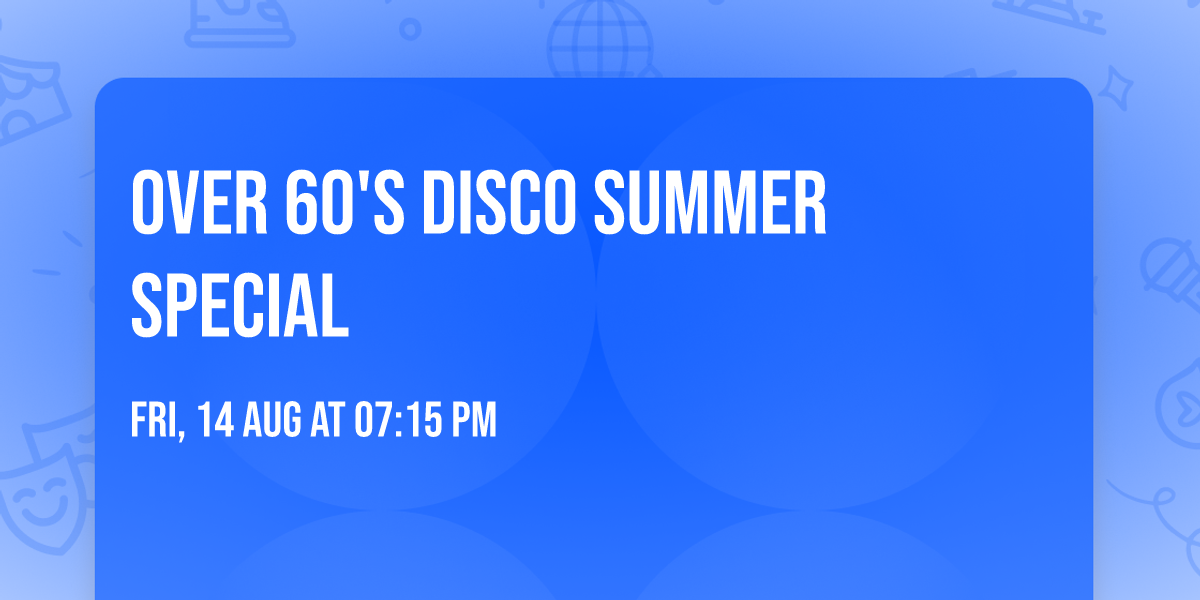 OVER 60'S DISCO SUMMER SPECIAL

FRI, 14 AUG AT 07:15 PM